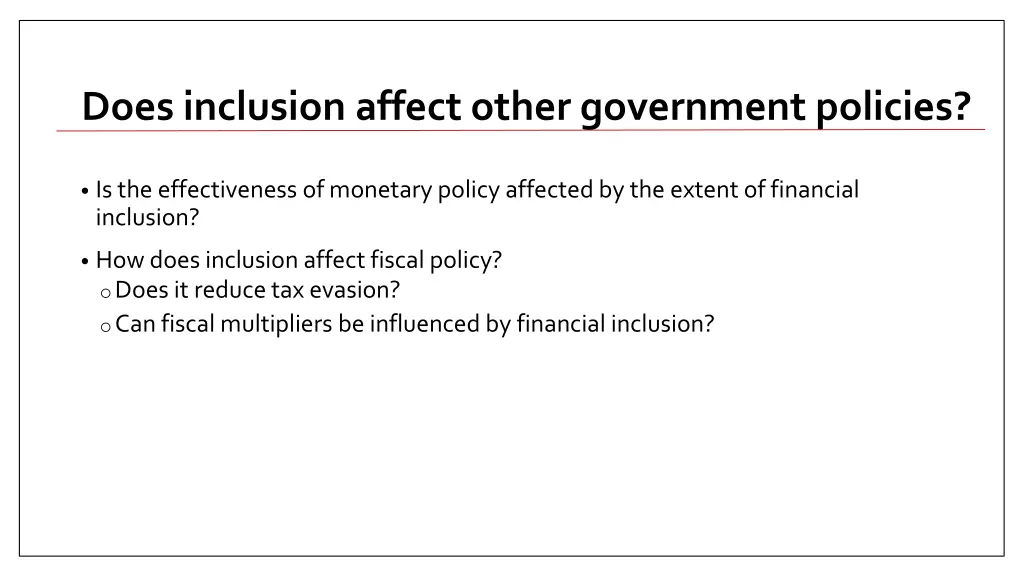 Does inclusion affect other government policies?

• Is the effectiveness of monetary policy affected by the extent of financial inclusion?

• How does inclusion affect fiscal policy?
o Does it reduce tax evasion?
o Can fiscal multipliers be influenced by financial inclusion?